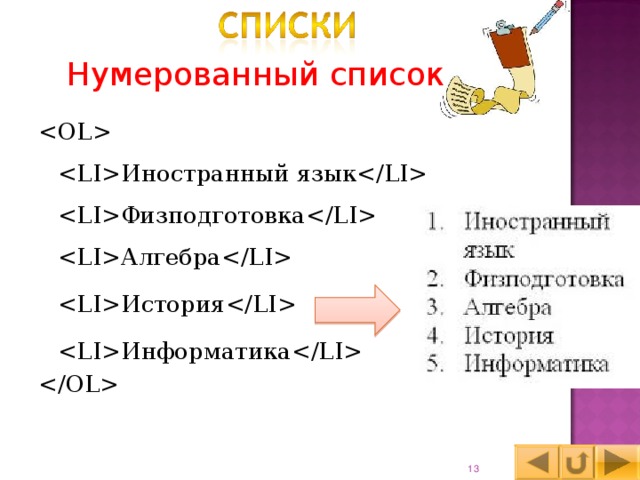 СПИСКИ

Нумерованный список

<OL>

<LI>Иностранный язык</LI>

<LI>Физподготовка</LI>

<LI>Алгебра</LI>

<LI>История</LI>

<LI>Информатика</LI>

</OL>

1. Иностранный язык
2. Физподготовка
3. Алгебра
4. История
5. Информатика

13